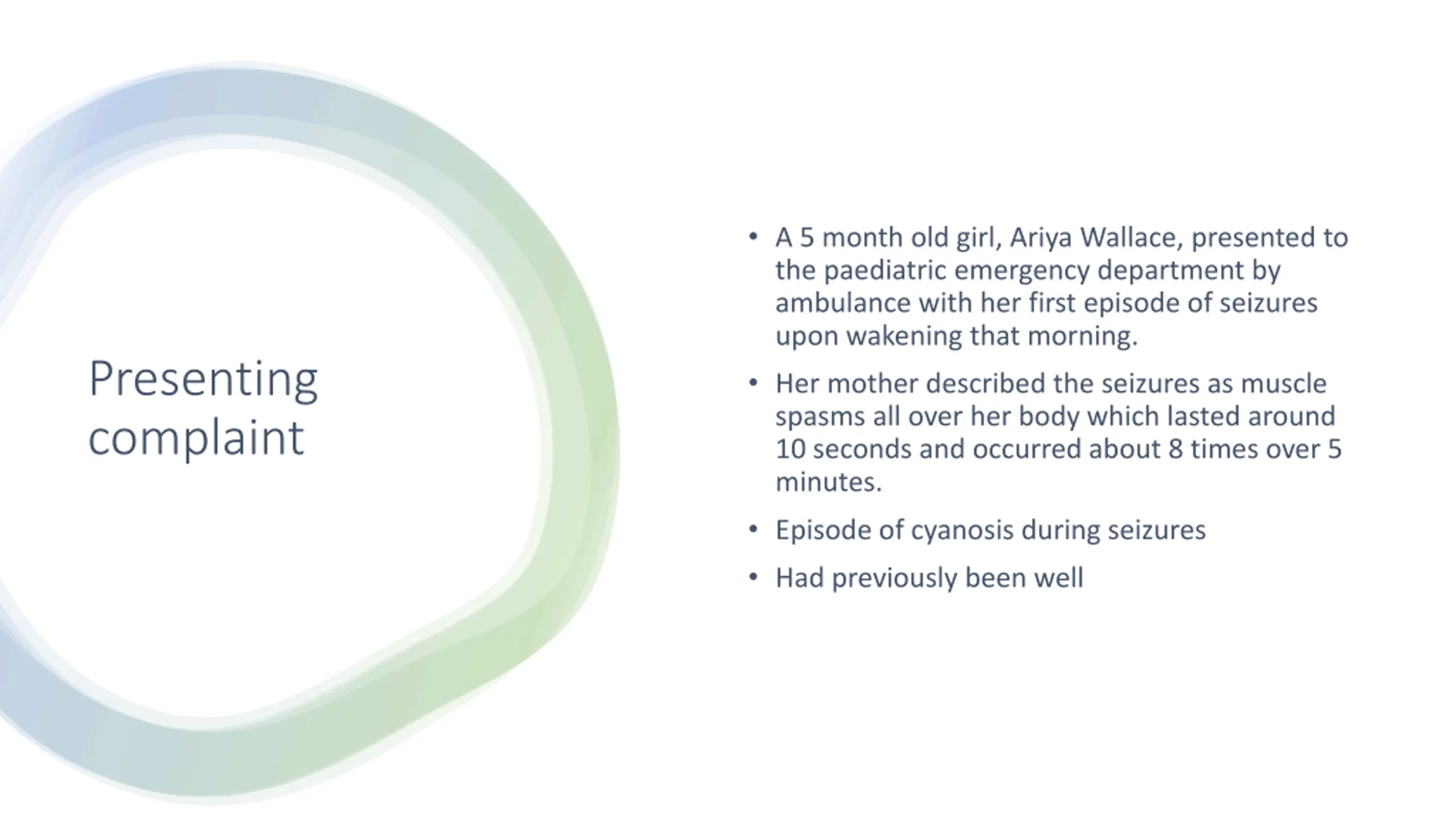 Presenting complaint

• A 5 month old girl, Ariya Wallace, presented to the paediatric emergency department by ambulance with her first episode of seizures upon wakening that morning.

• Her mother described the seizures as muscle spasms all over her body which lasted around 10 seconds and occurred about 8 times over 5 minutes.

• Episode of cyanosis during seizures

• Had previously been well